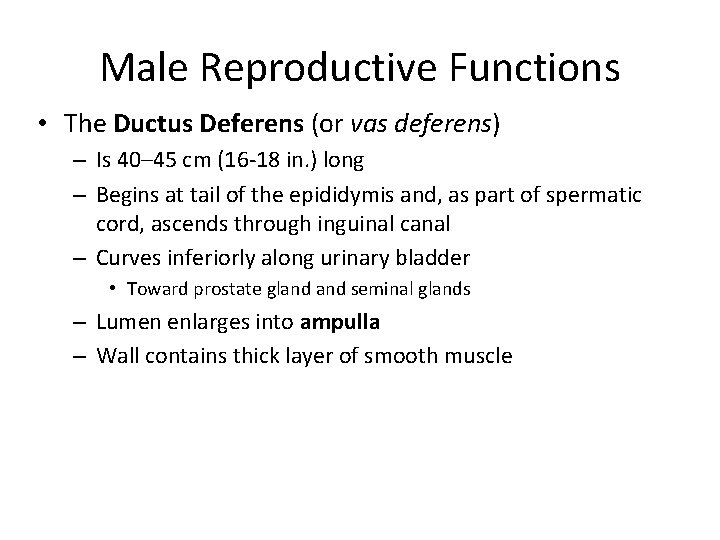 Male Reproductive Functions

• The Ductus Deferens (or vas deferens)
– Is 40–45 cm (16-18 in.) long
– Begins at tail of the epididymis and, as part of spermatic cord, ascends through inguinal canal
– Curves inferiorly along urinary bladder
• Toward prostate gland and seminal glands
– Lumen enlarges into ampulla
– Wall contains thick layer of smooth muscle